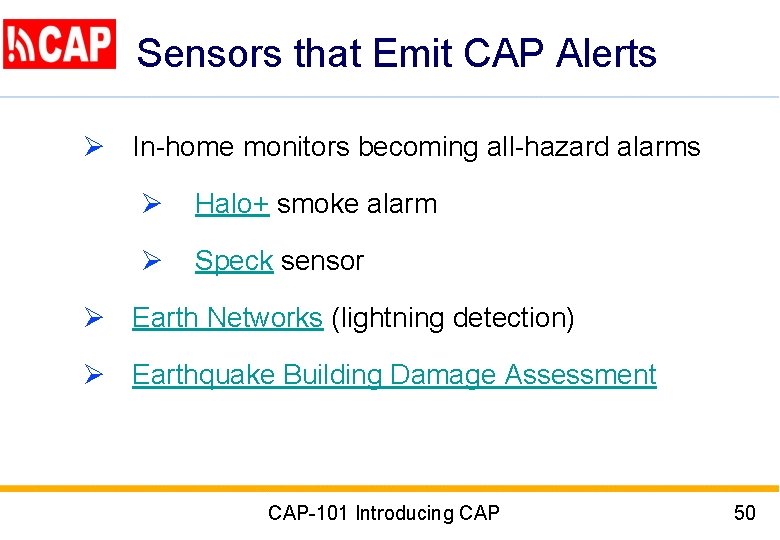 CAP

Sensors that Emit CAP Alerts

➢ In-home monitors becoming all-hazard alarms

➢ Halo+ smoke alarm

➢ Speck sensor

➢ Earth Networks (lightning detection)

➢ Earthquake Building Damage Assessment

CAP-101 Introducing CAP

50